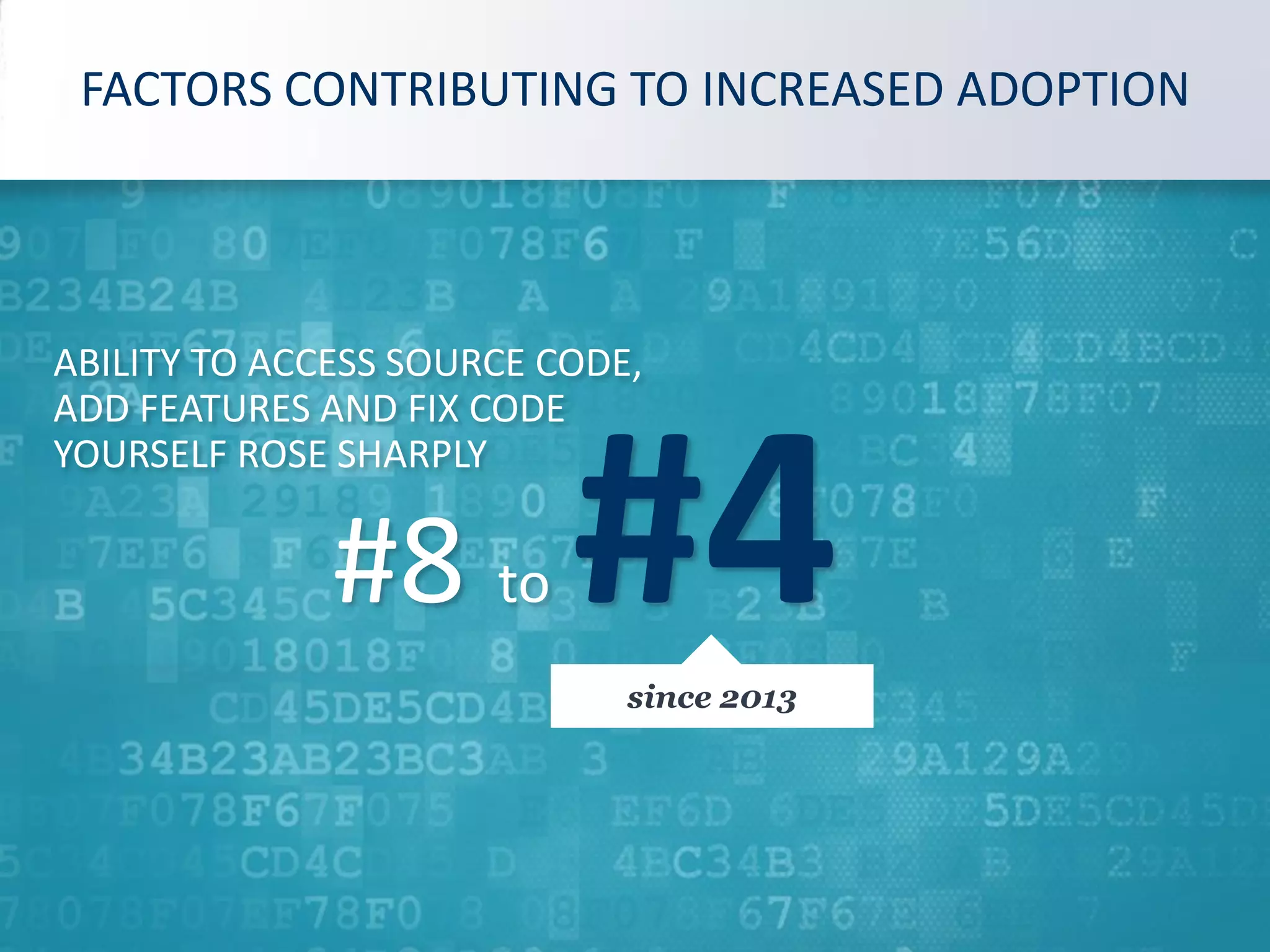 FACTORS CONTRIBUTING TO INCREASED ADOPTION

ABILITY TO ACCESS SOURCE CODE, ADD FEATURES AND FIX CODE YOURSELF ROSE SHARPLY

#8 to #4

since 2013